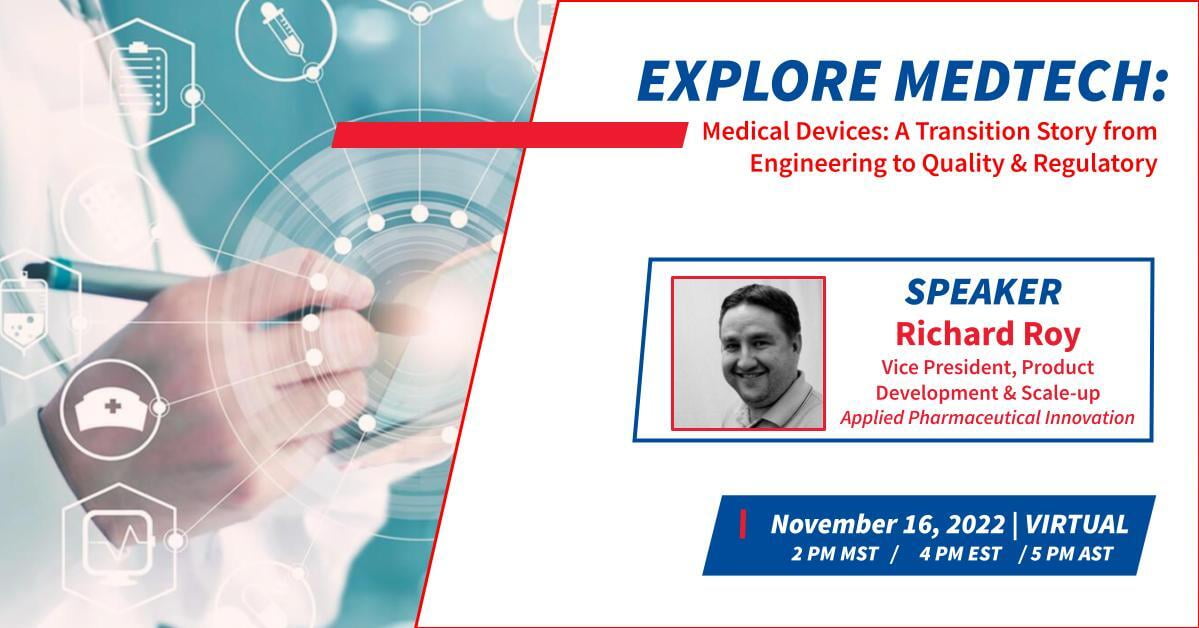 EXPLORE MEDTECH:

Medical Devices: A Transition Story from Engineering to Quality & Regulatory

SPEAKER

Richard Roy

Vice President, Product Development & Scale-up

Applied Pharmaceutical Innovation

November 16, 2022 | VIRTUAL

2 PM MST / 4 PM EST / 5 PM AST